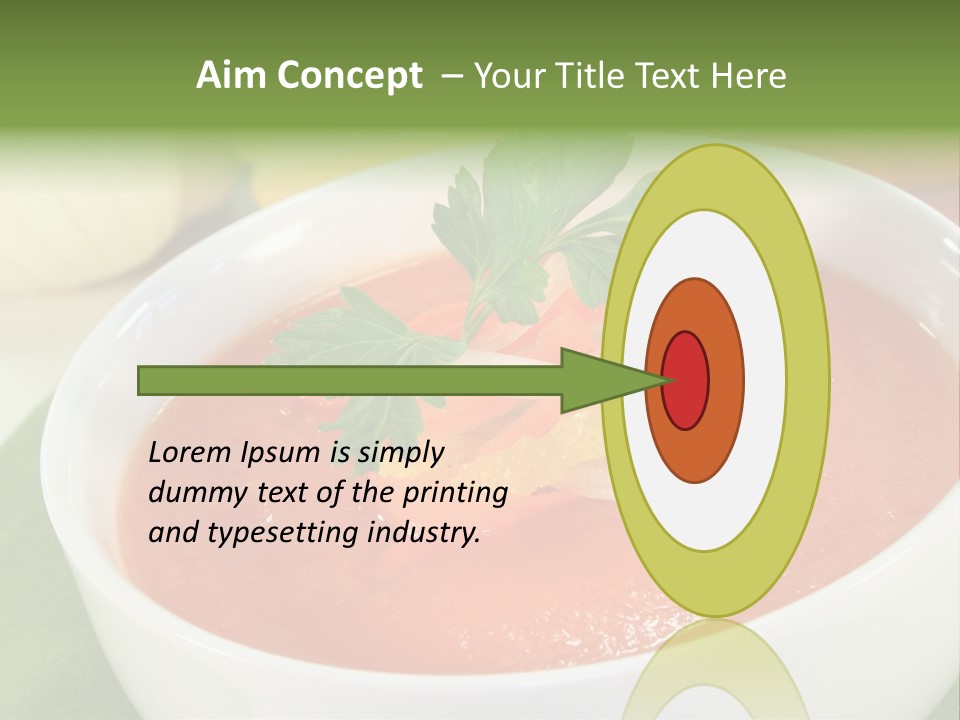 Aim Concept – Your Title Text Here

Lorem Ipsum is simply dummy text of the printing and typesetting industry.